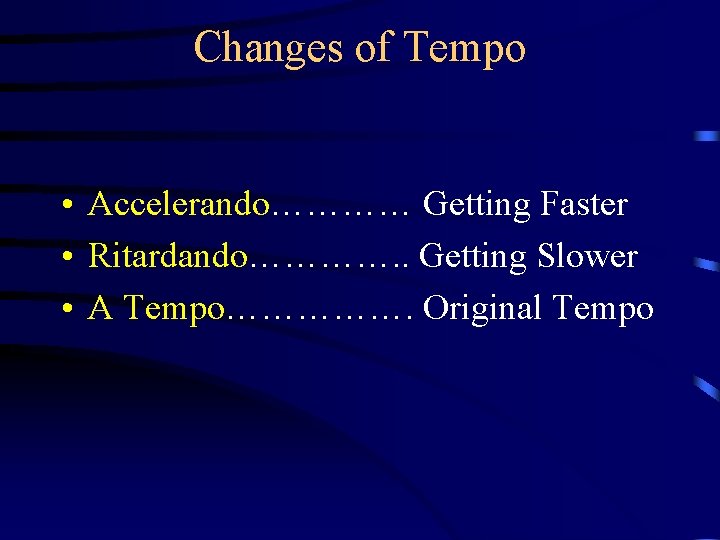 Changes of Tempo

• Accelerando………… Getting Faster
• Ritardando………….. Getting Slower
• A Tempo……………. Original Tempo